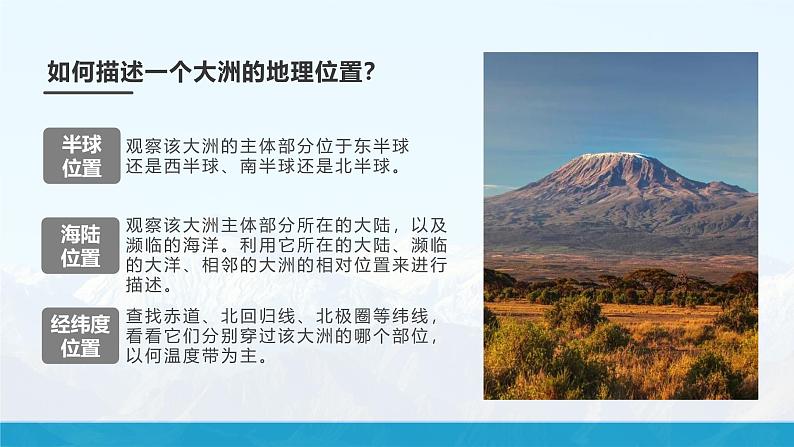 如何描述一个大洲的地理位置?

半球位置

观察该大洲的主体部分位于东半球还是西半球、南半球还是北半球。

海陆位置

观察该大洲主体部分所在的大陆，以及濒临的海洋。利用它所在的大陆、濒临的大洋、相邻的大洲的相对位置来进行描述。

经纬度位置

查找赤道、北回归线、北极圈等纬线，看看它们分别穿过该大洲的哪个部位，以何温度带为主。